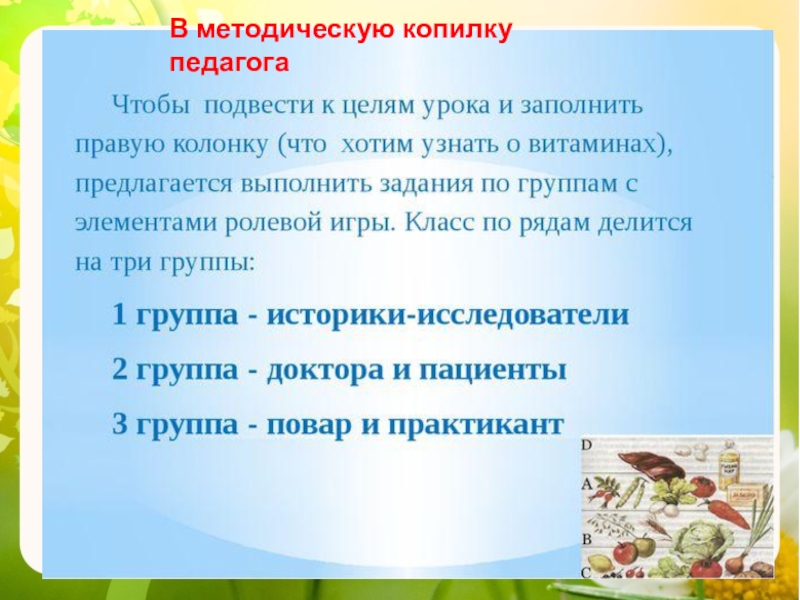 В методическую копилку педагога

Чтобы подвести к целям урока и заполнить правую колонку (что хотим узнать о витаминах), предлагается выполнить задания по группам с элементами ролевой игры. Класс по рядам делится на три группы:

1 группа - историки-исследователи

2 группа - доктора и пациенты

3 группа - повар и практикант

D

A

B

C